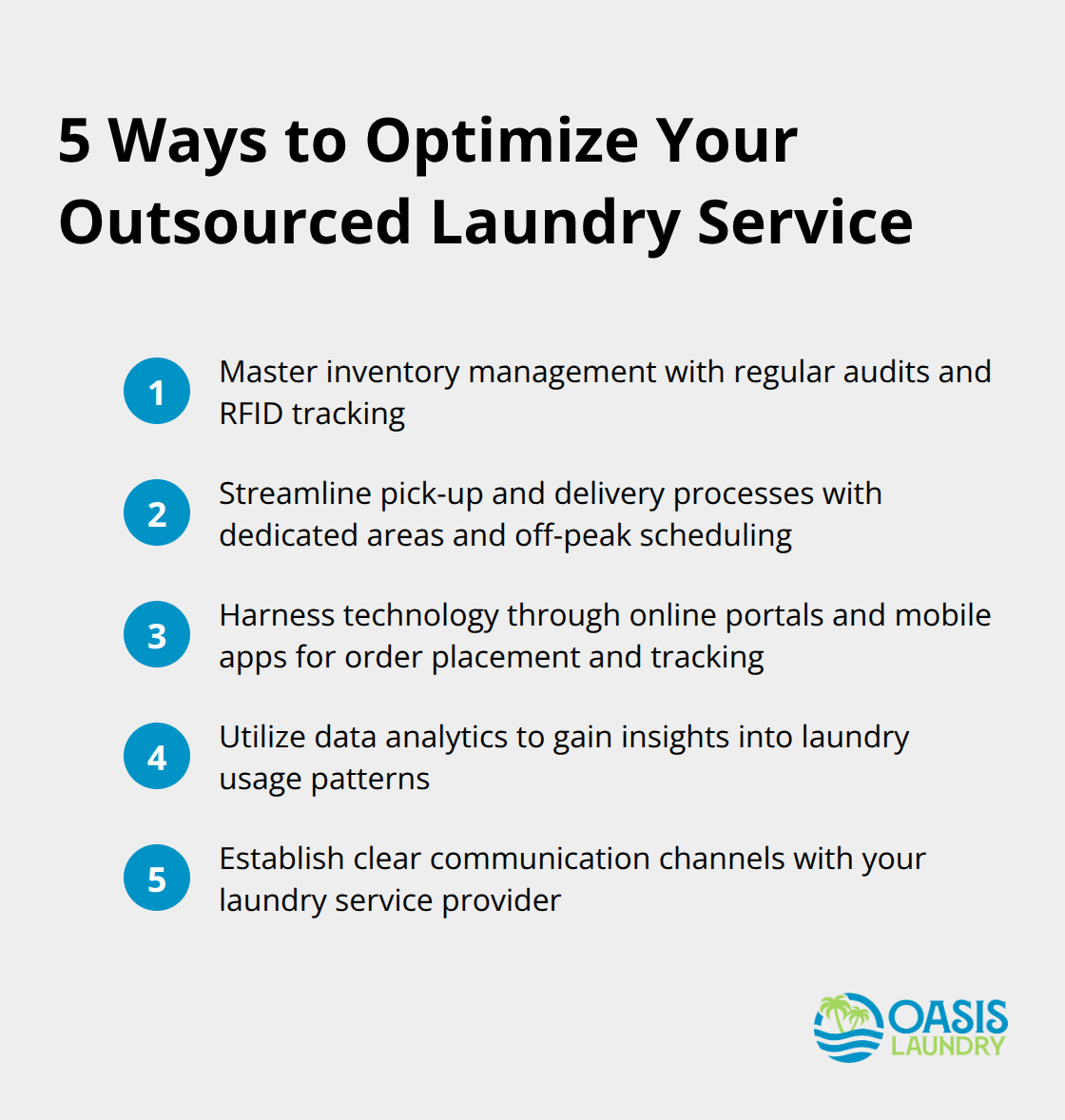 5 Ways to Optimize Your Outsourced Laundry Service

1 Master inventory management with regular audits and RFID tracking

2 Streamline pick-up and delivery processes with dedicated areas and off-peak scheduling

3 Harness technology through online portals and mobile apps for order placement and tracking

4 Utilize data analytics to gain insights into laundry usage patterns

5 Establish clear communication channels with your laundry service provider

OASIS LAUNDRY